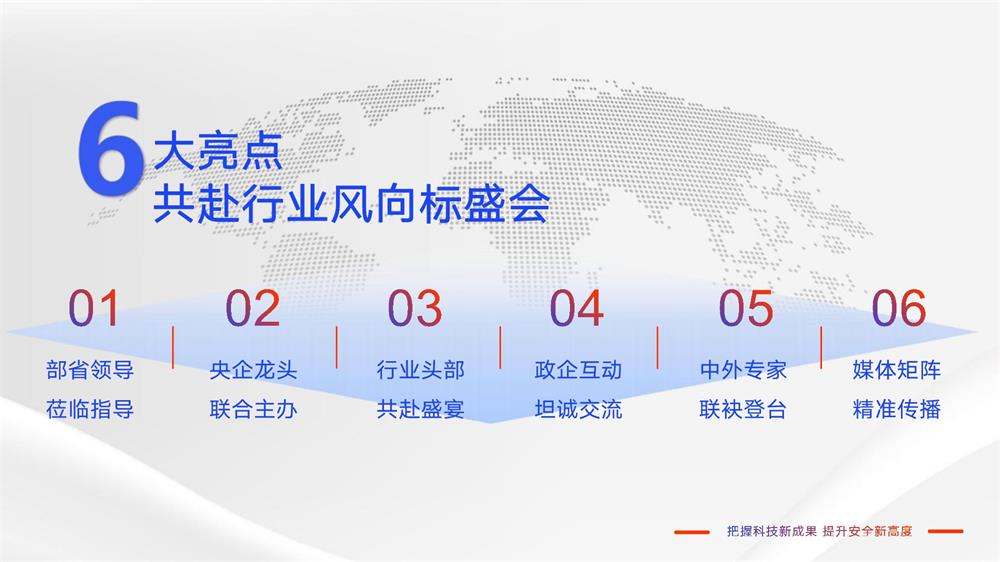 6 大亮点
共赴行业风向标盛会

01
部省领导
莅临指导

02
央企龙头
联合主办

03
行业头部
共赴盛宴

04
政企互动
坦诚交流

05
中外专家
联袂登台

06
媒体矩阵
精准传播

把握科技新成果 提升安全新高度